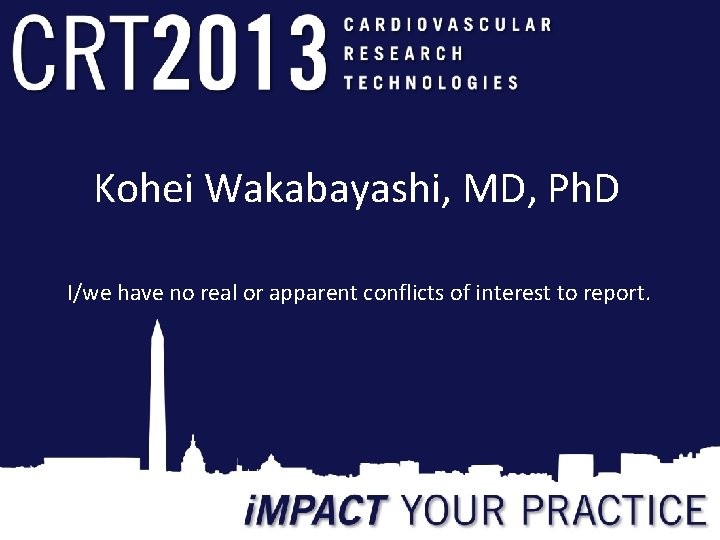 CRT2013 CARDIOVASCULAR RESEARCH TECHNOLOGIES

Kohei Wakabayashi, MD, PhD

I/we have no real or apparent conflicts of interest to report.

iMPACT YOUR PRACTICE